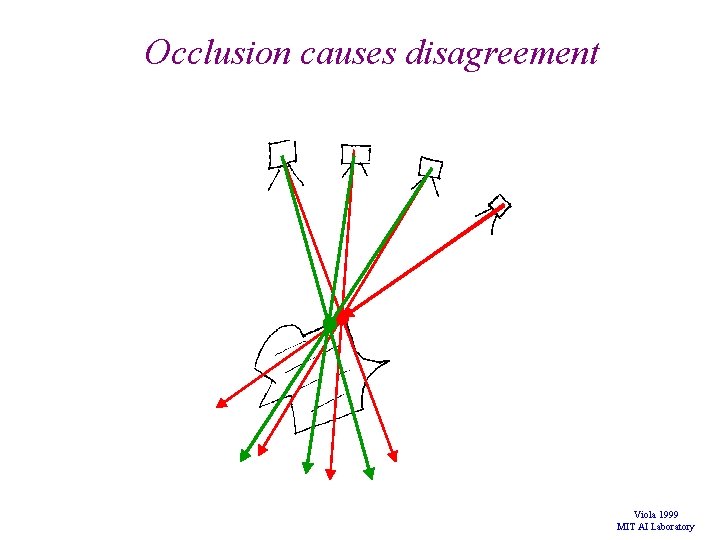 Occlusion causes disagreement

Viola 1999
MIT AI Laboratory